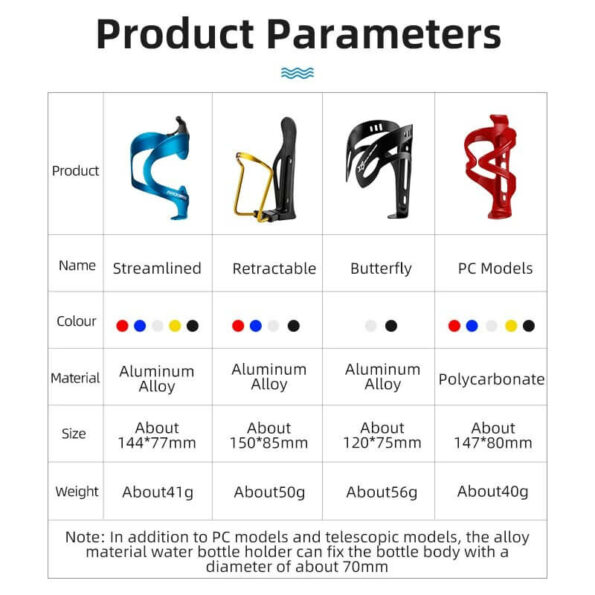 Product Parameters

| Product | | | | |
|---|---|---|---|---|
| Name | Streamlined | Retractable | Butterfly | PC Models |
| Colour | | | | |
| Material | Aluminum Alloy | Aluminum Alloy | Aluminum Alloy | Polycarbonate |
| Size | About 144*77mm | About 150*85mm | About 120*75mm | About 147*80mm |
| Weight | About41g | About50g | About56g | About40g |

Note: In addition to PC models and telescopic models, the alloy material water bottle holder can fix the bottle body with a diameter of about 70mm